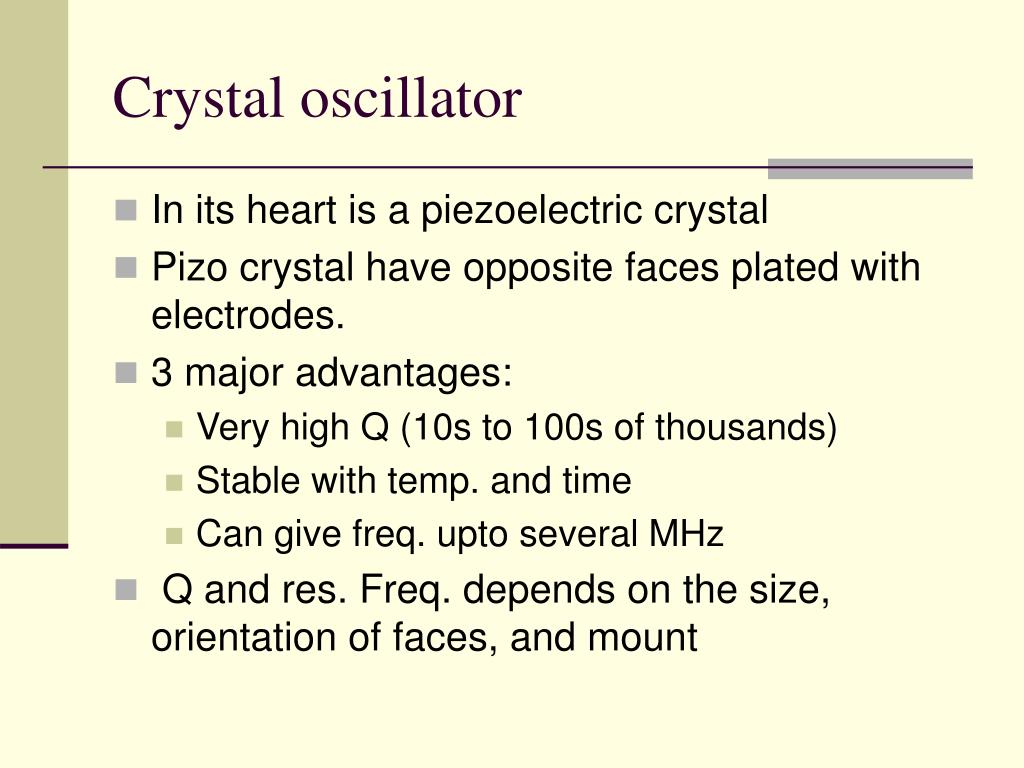 Crystal oscillator

In its heart is a piezoelectric crystal

Pizo crystal have opposite faces plated with electrodes.

3 major advantages:

Very high Q (10s to 100s of thousands)

Stable with temp. and time

Can give freq. upto several MHz

Q and res. Freq. depends on the size, orientation of faces, and mount